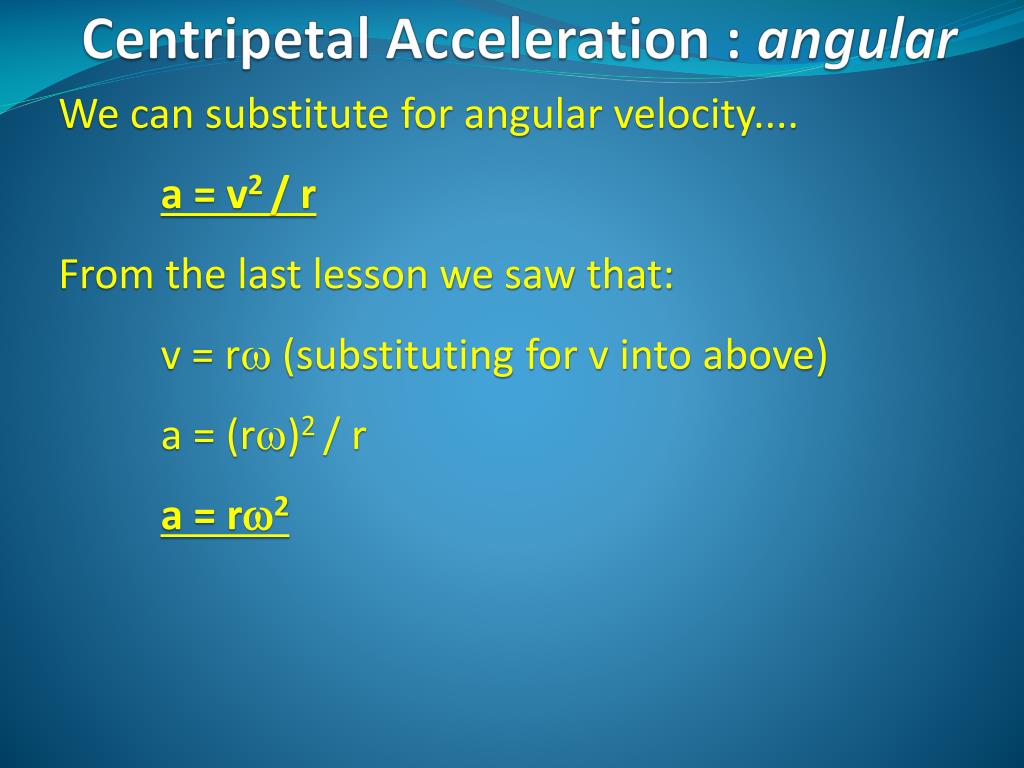 Centripetal Acceleration : angular

We can substitute for angular velocity....

$a = v^2 / r$

From the last lesson we saw that:

$v = r\omega$ (substituting for v into above)

$a = (r\omega)^2 / r$

$a = r\omega^2$